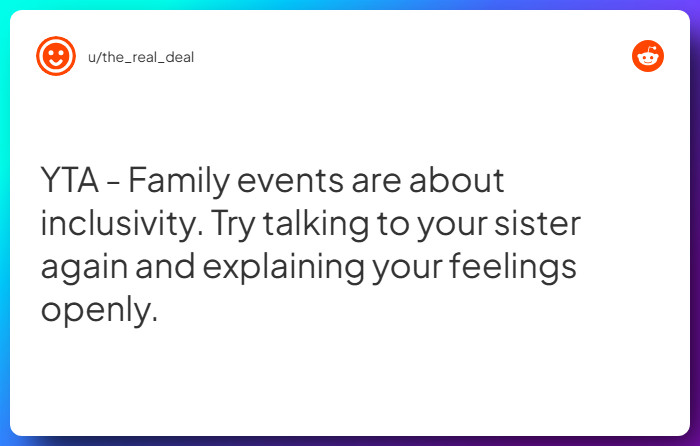 u/the_real_deal

YTA - Family events are about inclusivity. Try talking to your sister again and explaining your feelings openly.